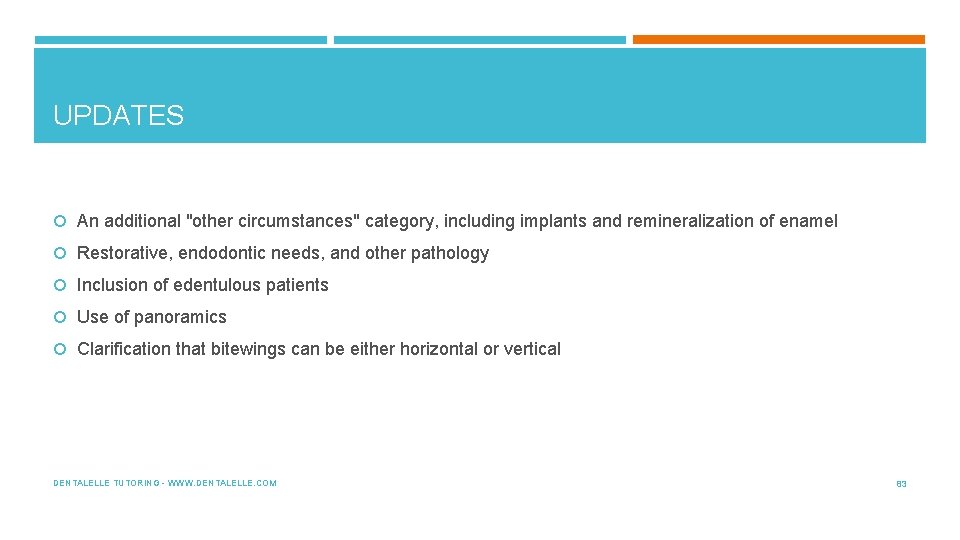 UPDATES

An additional "other circumstances" category, including implants and remineralization of enamel

Restorative, endodontic needs, and other pathology

Inclusion of edentulous patients

Use of panoramics

Clarification that bitewings can be either horizontal or vertical

DENTALELLE TUTORING - WWW.DENTALELLE.COM

63